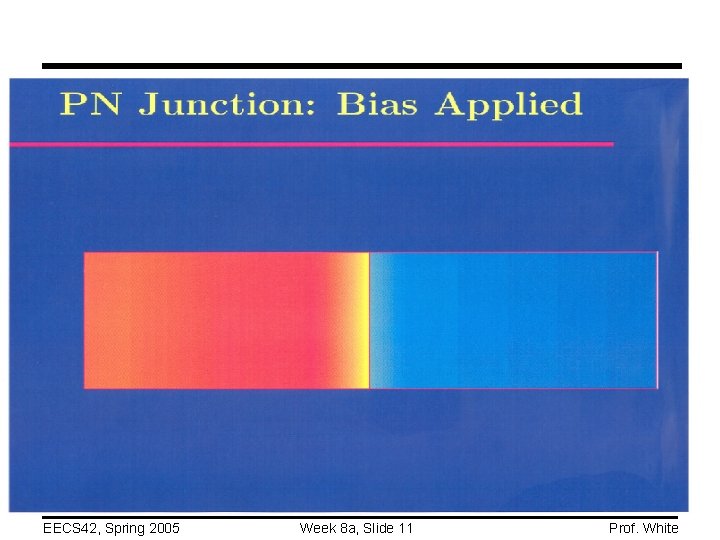 PN Junction: Bias Applied

EECS42, Spring 2005 Week 8a, Slide 11 Prof. White